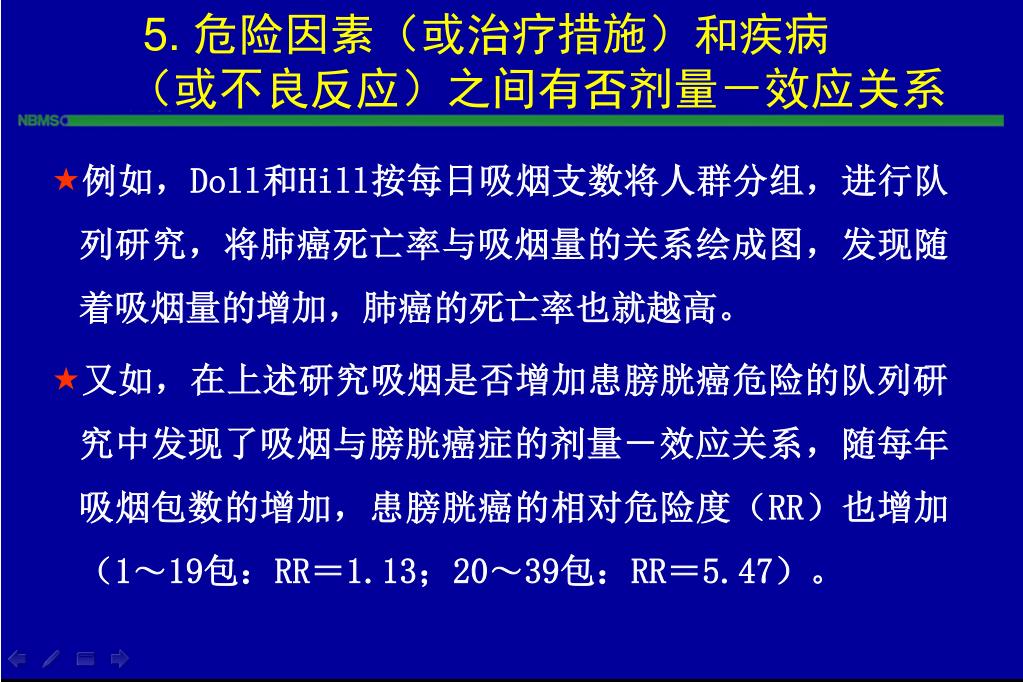 5. 危险因素（或治疗措施）和疾病（或不良反应）之间有否剂量－效应关系

NBMSC

★例如，Doll和Hill按每日吸烟支数将人群分组，进行队列研究，将肺癌死亡率与吸烟量的关系绘成图，发现随着吸烟量的增加，肺癌的死亡率也就越高。

★又如，在上述研究吸烟是否增加患膀胱癌危险的队列研究中发现了吸烟与膀胱癌症的剂量－效应关系，随每年吸烟包数的增加，患膀胱癌的相对危险度（RR）也增加（1～19包：RR＝1.13；20～39包：RR＝5.47）。